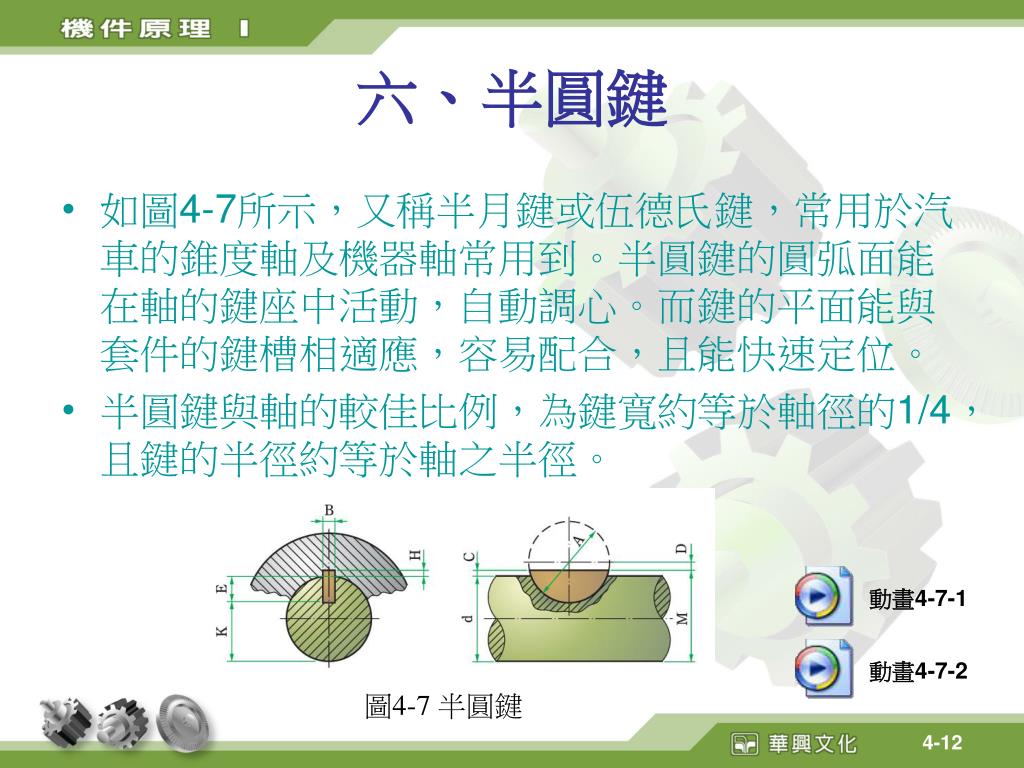 機件原理 I

六、半圓鍵

• 如圖4-7所示，又稱半月鍵或伍德氏鍵，常用於汽車的錐度軸及機器軸常用到。半圓鍵的圓弧面能在軸的鍵座中活動，自動調心。而鍵的平面能與套件的鍵槽相適應，容易配合，且能快速定位。

• 半圓鍵與軸的較佳比例，為鍵寬約等於軸徑的1/4，且鍵的半徑約等於軸之半徑。

B
H
E
K
C
A
D
d
M

圖4-7 半圓鍵

動畫4-7-1

動畫4-7-2

華興文化

4-12